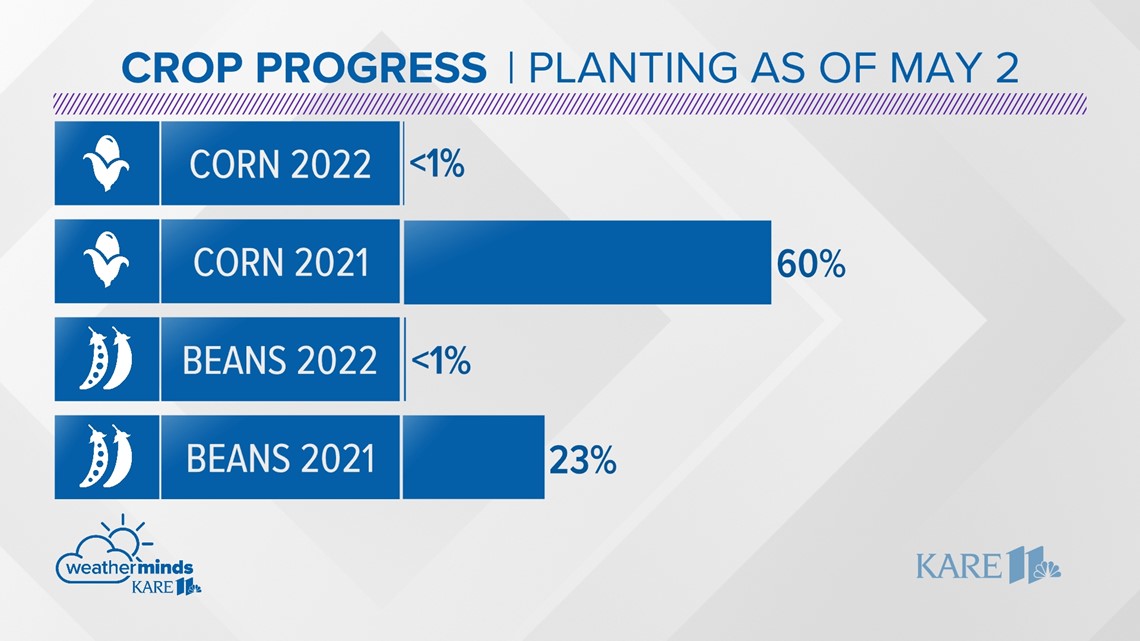 CROP PROGRESS | PLANTING AS OF MAY 2

CORN 2022 <1%

CORN 2021 60%

BEANS 2022 <1%

BEANS 2021 23%

weatherminds
KARE 11

KARE 11